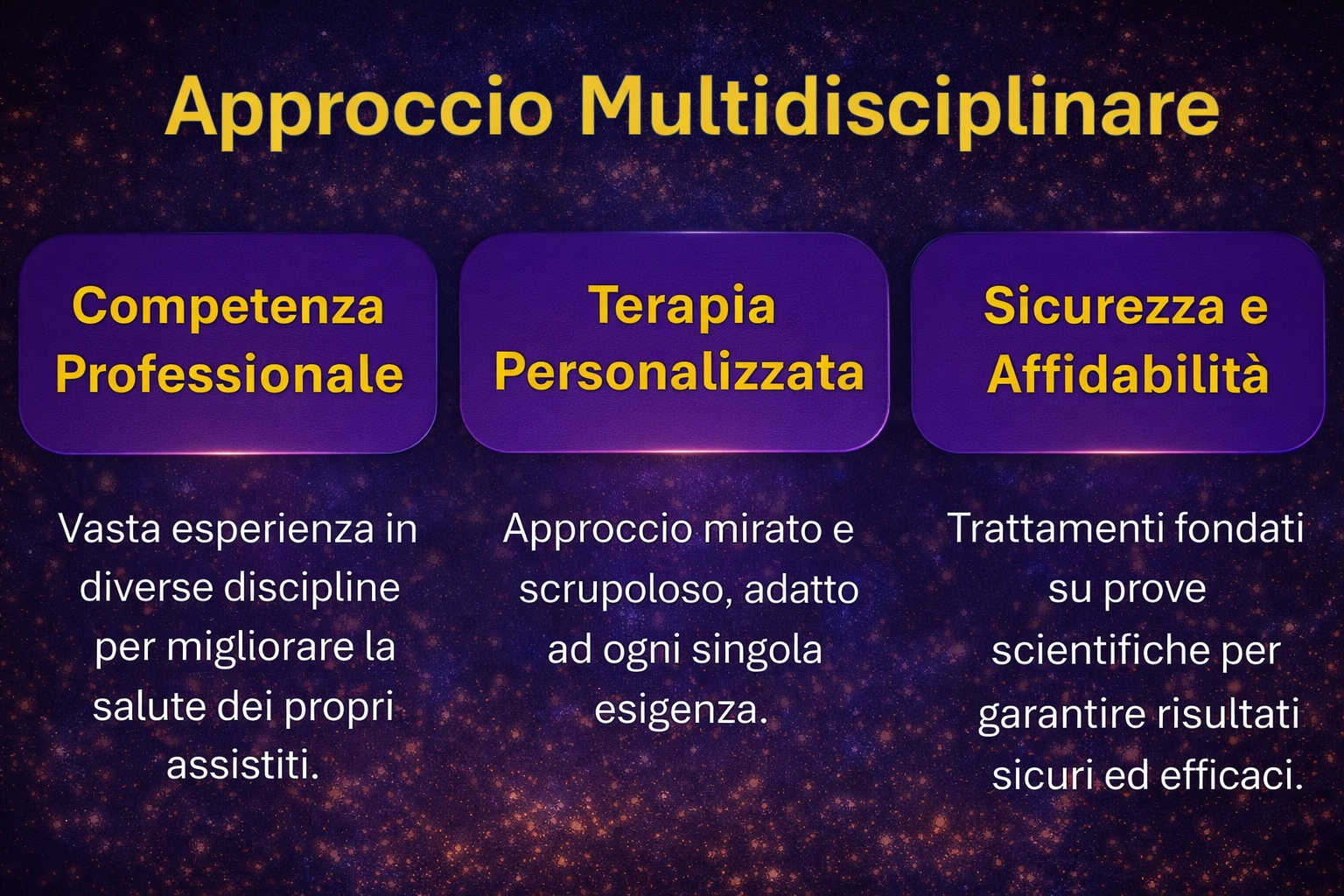 Approccio Multidisciplinare

Competenza Professionale

Vasta esperienza in diverse discipline per migliorare la salute dei propri assistiti.

Terapia Personalizzata

Approccio mirato e scrupoloso, adatto ad ogni singola esigenza.

Sicurezza e Affidabilità

Trattamenti fondati su prove scientifiche per garantire risultati sicuri ed efficaci.